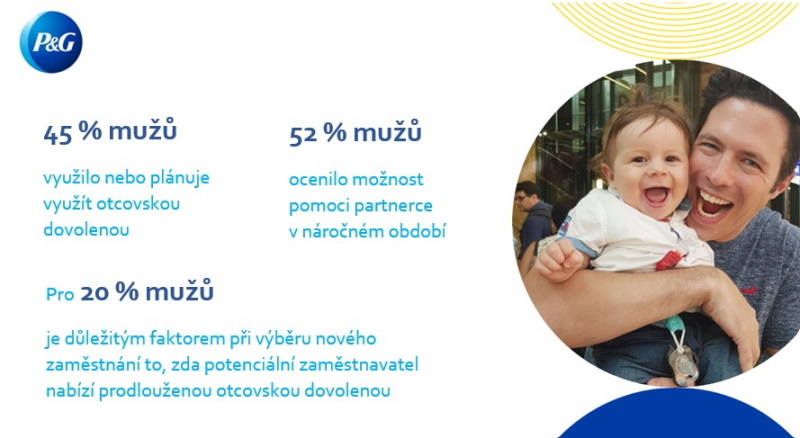 P&G

45 % mužů

využilo nebo plánuje využít otcovskou dovolenou

52 % mužů

ocenilo možnost pomoci partnerce v náročném období

Pro 20 % mužů

je důležitým faktorem při výběru nového zaměstnání to, zda potenciální zaměstnavatel nabízí prodlouženou otcovskou dovolenou